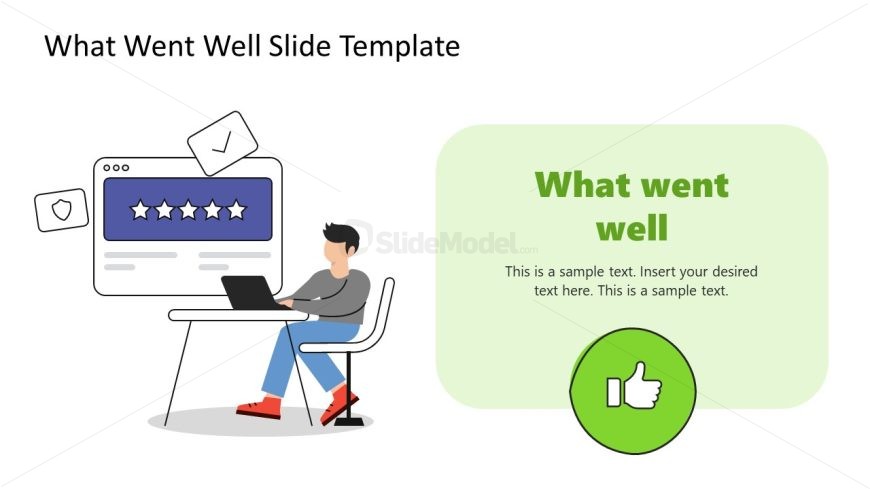 What Went Well Slide Template

SlideModel.com

What went well

This is a sample text. Insert your desired text here. This is a sample text.